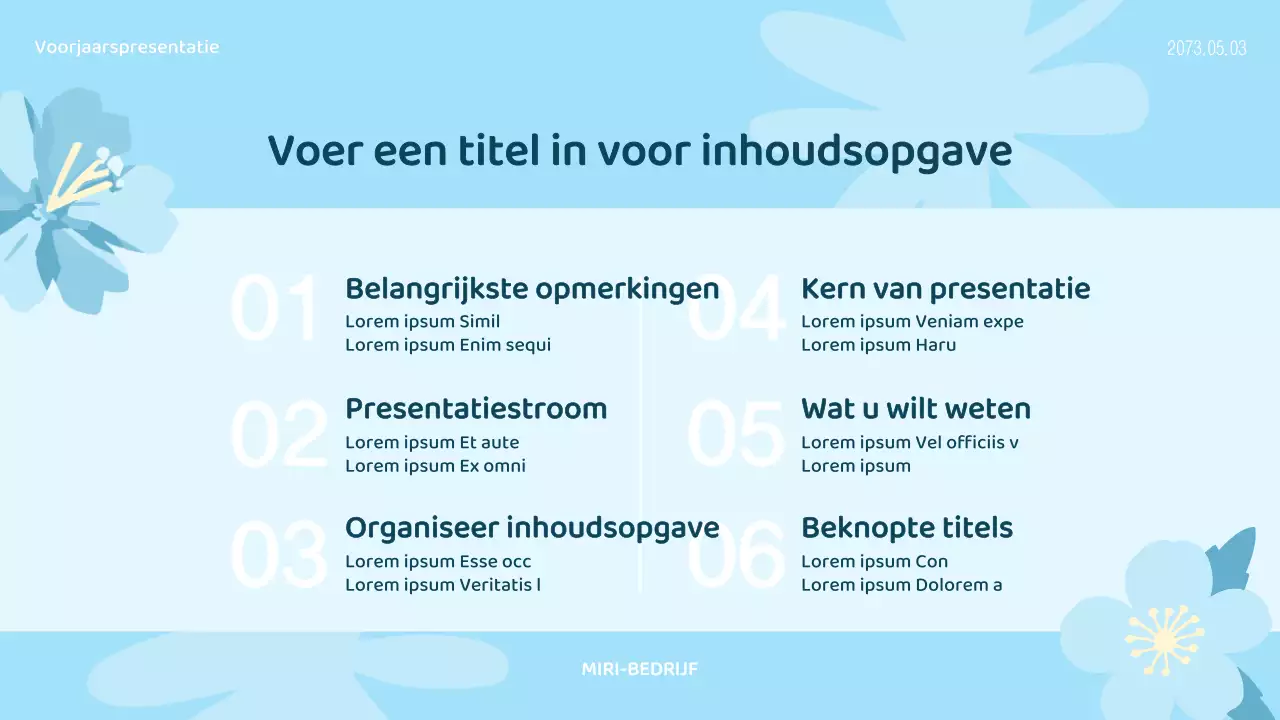 Voorjaarspresentatie

2073.05.03

Voer een titel in voor inhoudsopgave

01
Belangrijkste opmerkingen
Lorem ipsum Simil
Lorem ipsum Enim sequi

02
Presentatiestroom
Lorem ipsum Et aute
Lorem ipsum Ex omni

03
Organiseer inhoudsopgave
Lorem ipsum Esse occ
Lorem ipsum Veritatis l

04
Kern van presentatie
Lorem ipsum Veniam expe
Lorem ipsum Haru

05
Wat u wilt weten
Lorem ipsum Vel officiis v
Lorem ipsum

06
Beknopte titels
Lorem ipsum Con
Lorem ipsum Dolorem a

MIRI-BEDRIJF